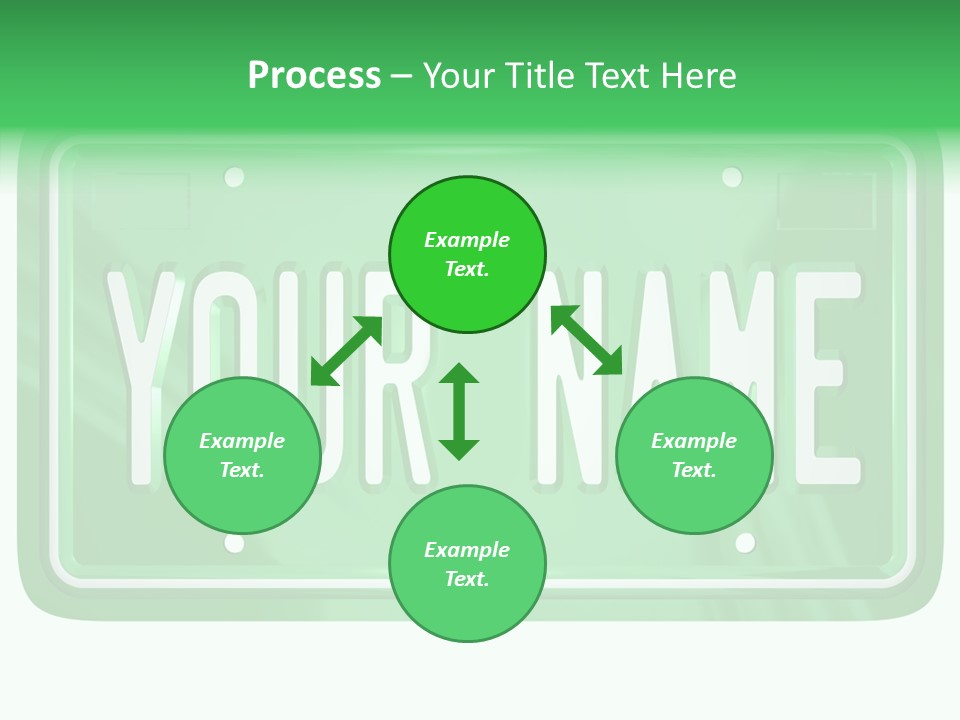 Process – Your Title Text Here

YOUR NAME

Example Text.

Example Text.

Example Text.

Example Text.